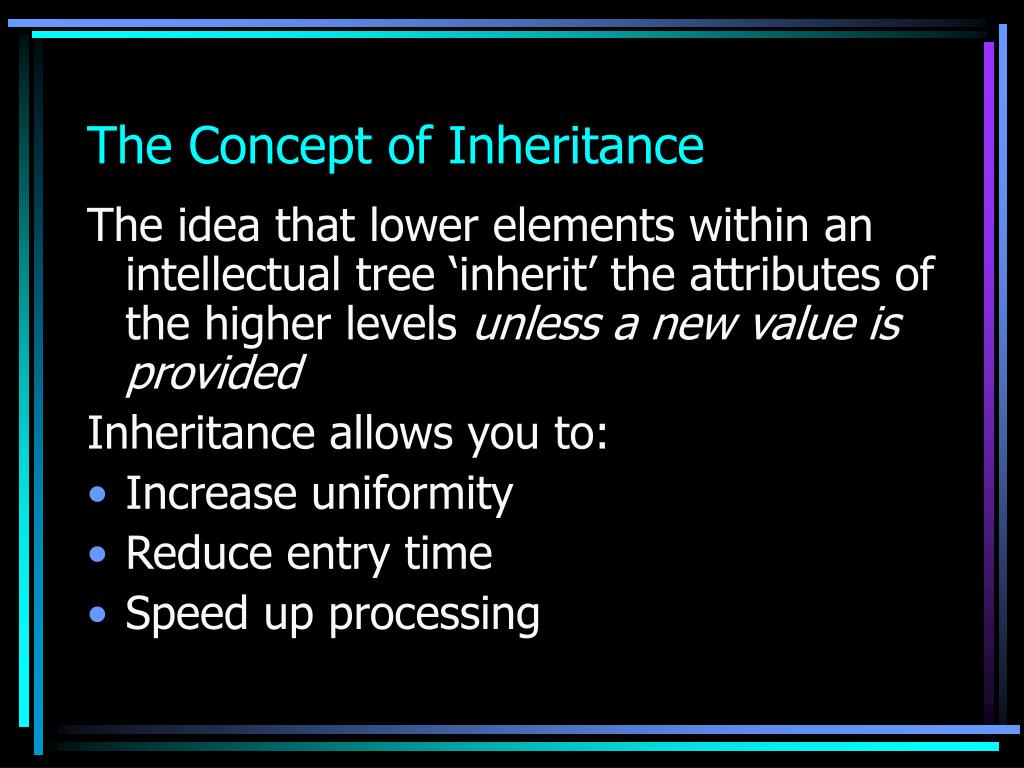 The Concept of Inheritance

The idea that lower elements within an intellectual tree ‘inherit’ the attributes of the higher levels unless a new value is provided

Inheritance allows you to:

• Increase uniformity
• Reduce entry time
• Speed up processing